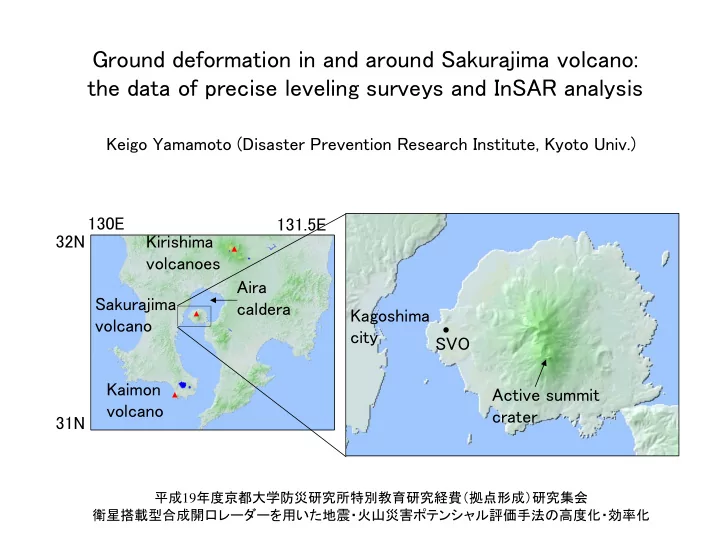 Ground deformation in and around Sakurajima volcano: the data of precise leveling surveys and InSAR analysis

Keigo Yamamoto (Disaster Prevention Research Institute, Kyoto Univ.)

130E
131.5E
32N
31N
Kirishima volcanoes
Aira caldera
Sakurajima volcano
Kaimon volcano

Kagoshima city
SVO
Active summit crater

平成19年度京都大学防災研究所特別教育研究経費(拠点形成)研究集会
衛星搭載型合成開口レーダーを用いた地震・火山災害ポテンシャル評価手法の高度化・効率化